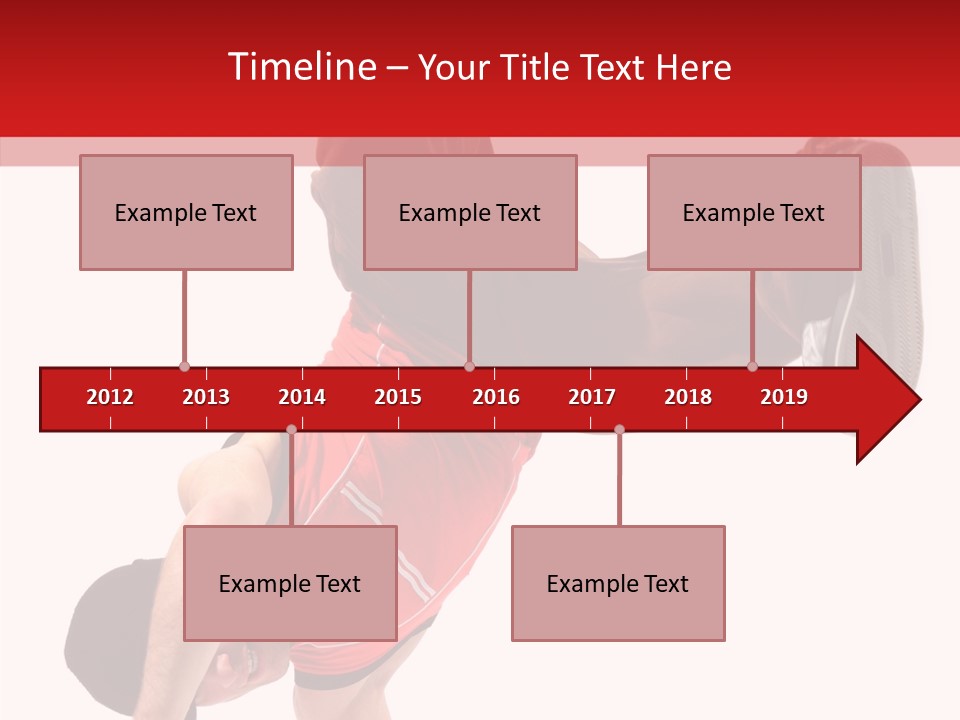 Timeline – Your Title Text Here

Example Text

Example Text

Example Text

2012 2013 2014 2015 2016 2017 2018 2019

Example Text

Example Text